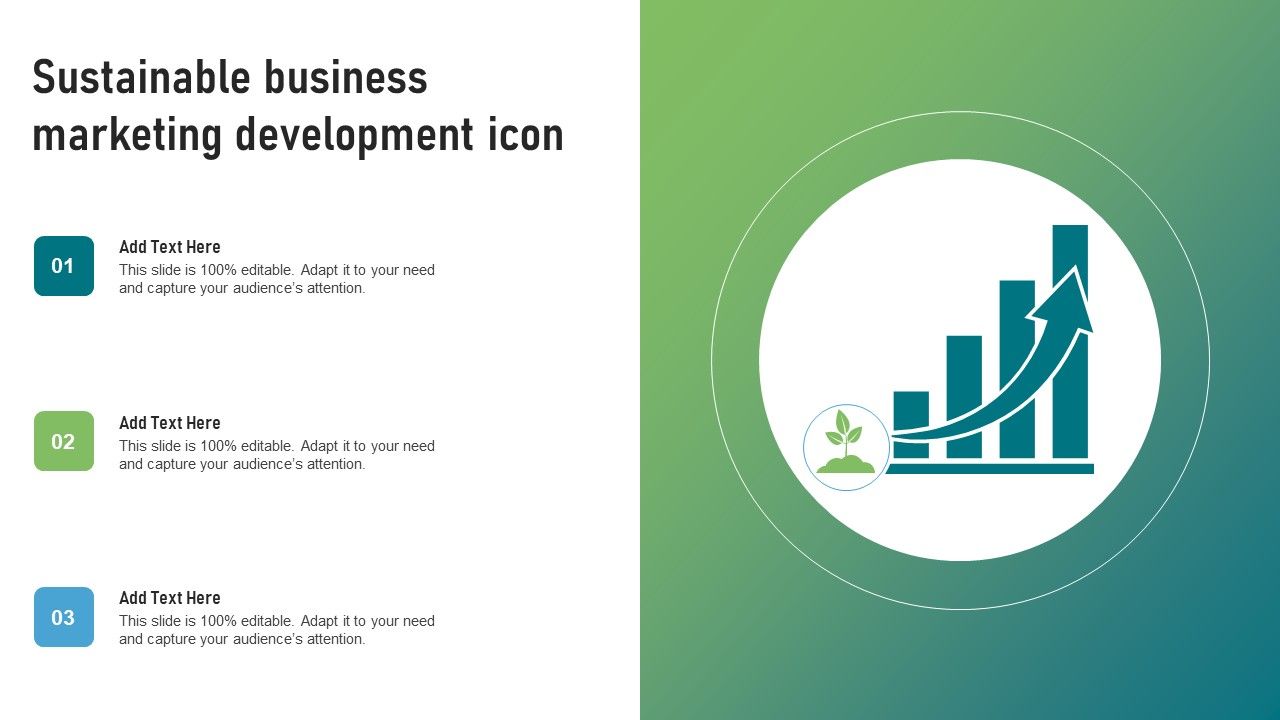 Sustainable business marketing development icon

01

Add Text Here
This slide is 100% editable. Adapt it to your need and capture your audience's attention.

02

Add Text Here
This slide is 100% editable. Adapt it to your need and capture your audience's attention.

03

Add Text Here
This slide is 100% editable. Adapt it to your need and capture your audience's attention.